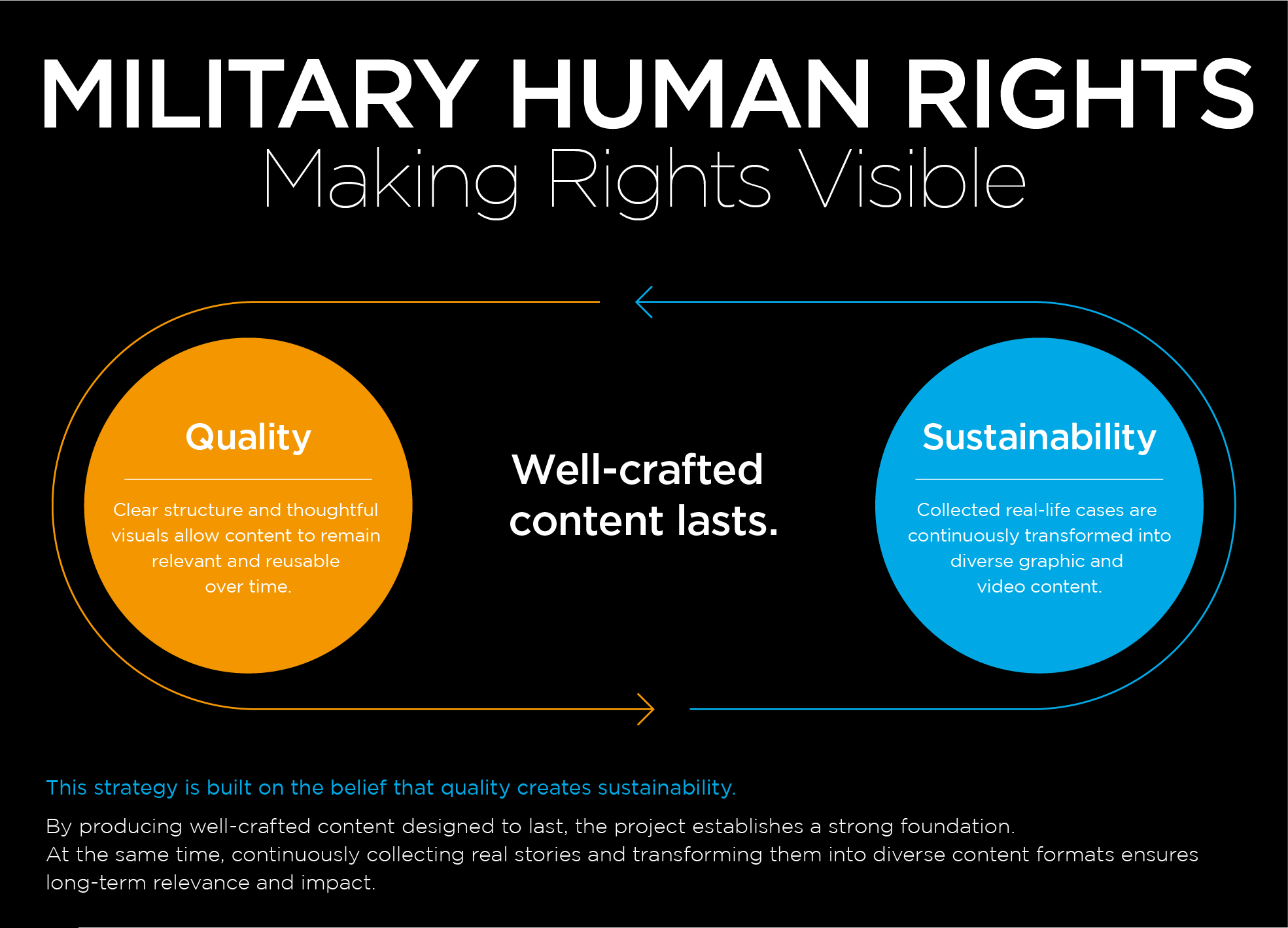 MILITARY HUMAN RIGHTS
Making Rights Visible

Quality

Clear structure and thoughtful visuals allow content to remain relevant and reusable over time.

Well-crafted content lasts.

Sustainability

Collected real-life cases are continuously transformed into diverse graphic and video content.

This strategy is built on the belief that quality creates sustainability.

By producing well-crafted content designed to last, the project establishes a strong foundation.
At the same time, continuously collecting real stories and transforming them into diverse content formats ensures long-term relevance and impact.